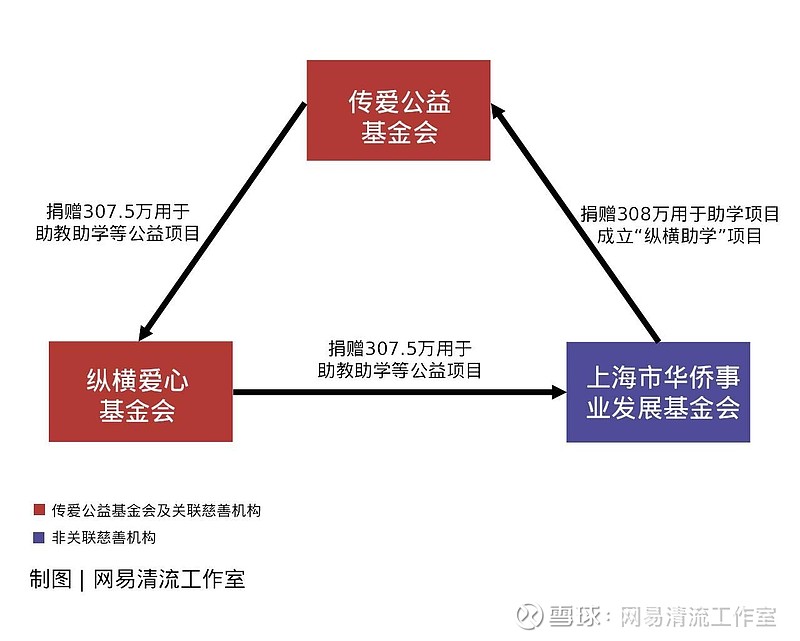 传爱公益基金会

捐赠307.5万用于助教助学等公益项目

捐赠308万用于助学项目成立“纵横助学”项目

纵横爱心基金会

捐赠307.5万用于助教助学等公益项目

上海市华侨事业发展基金会

传爱公益基金会及关联慈善机构

非关联慈善机构

制图 | 网易清流工作室

雪球：网易清流工作室